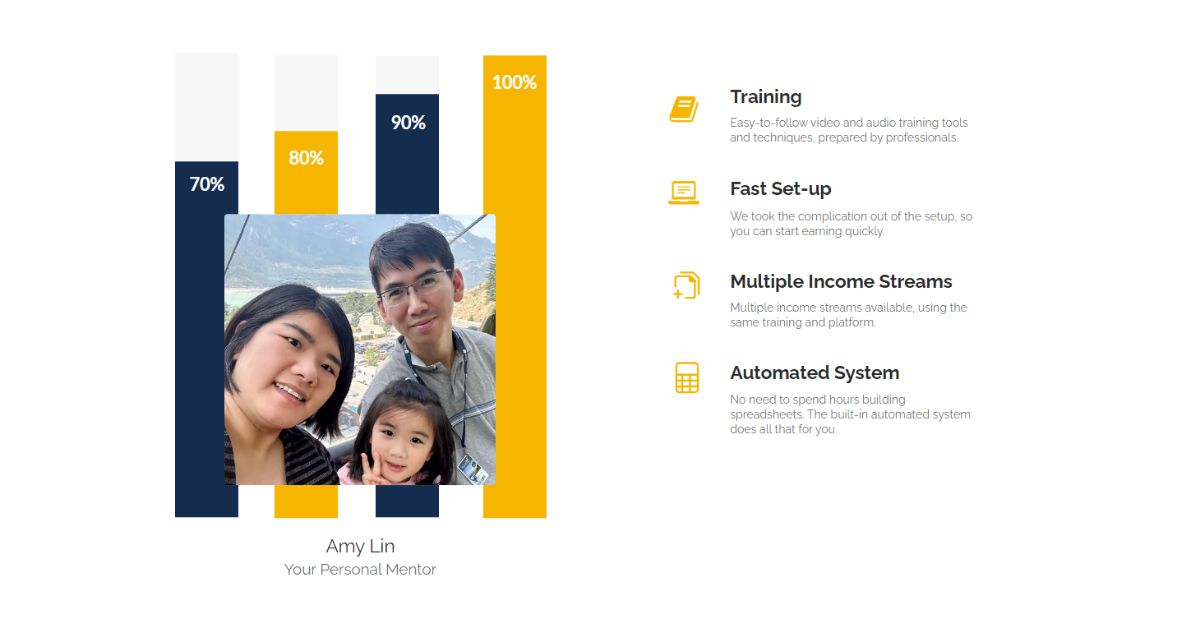 70%

80%

90%

100%

Amy Lin
Your Personal Mentor

Training
Easy-to-follow video and audio training tools and techniques, prepared by professionals.

Fast Set-up
We took the complication out of the setup, so you can start earning quickly.

Multiple Income Streams
Multiple income streams available, using the same training and platform.

Automated System
No need to spend hours building spreadsheets. The built-in automated system does all that for you.